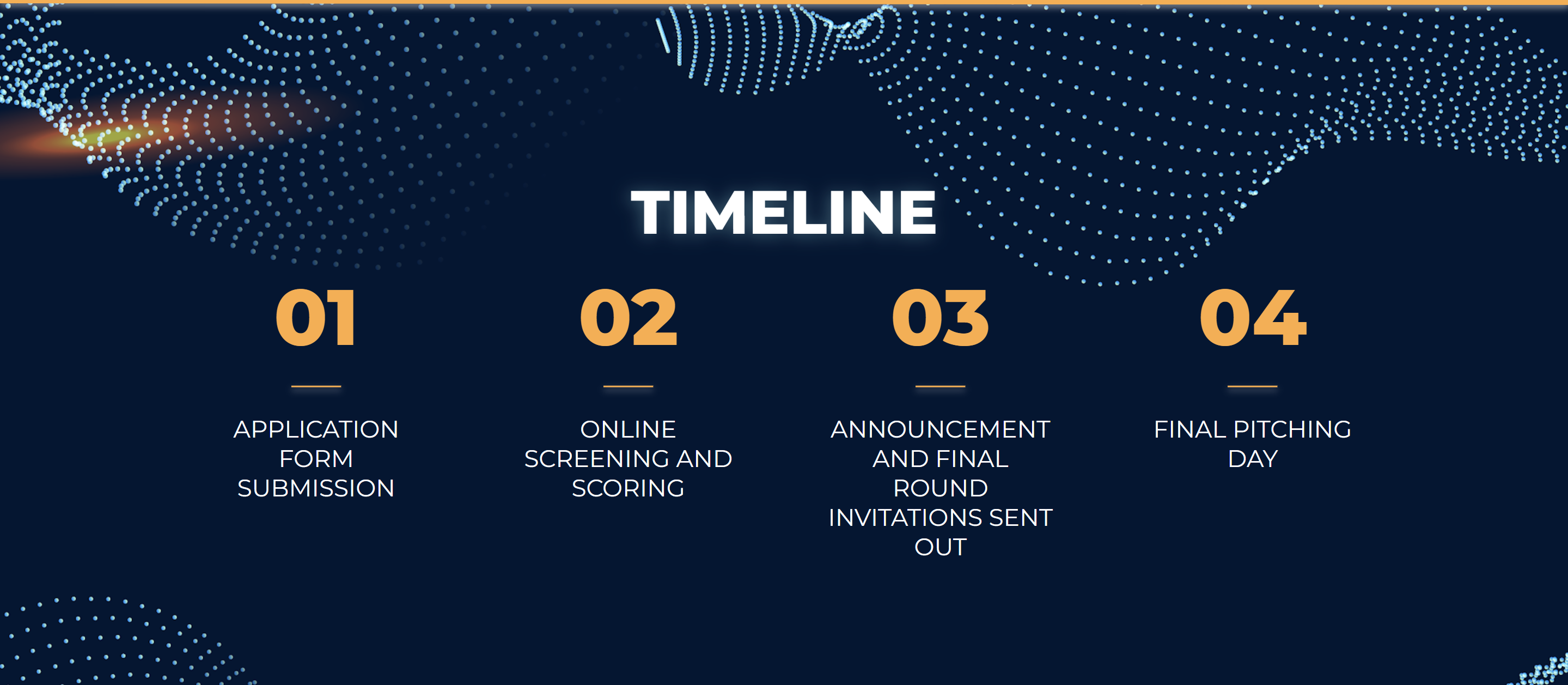 TIMELINE

01

APPLICATION FORM SUBMISSION

02

ONLINE SCREENING AND SCORING

03

ANNOUNCEMENT AND FINAL ROUND INVITATIONS SENT OUT

04

FINAL PITCHING DAY